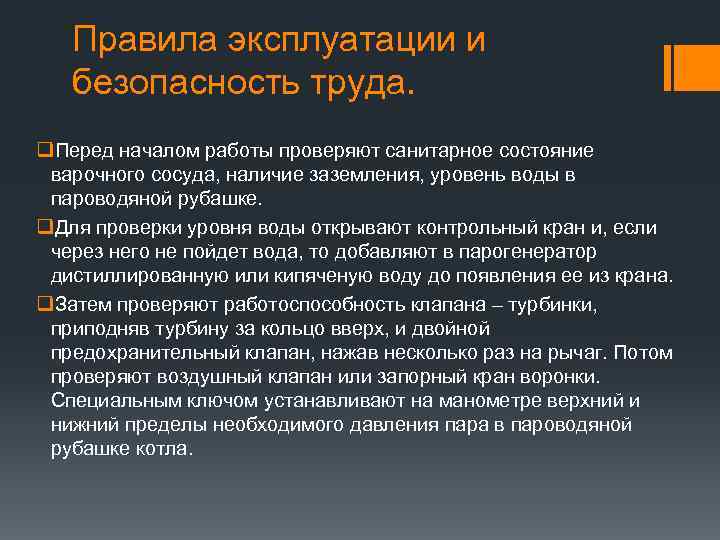 Правила эксплуатации и безопасность труда.

❑Перед началом работы проверяют санитарное состояние варочного сосуда, наличие заземления, уровень воды в пароводяной рубашке.

❑Для проверки уровня воды открывают контрольный кран и, если через него не пойдет вода, то добавляют в парогенератор дистиллированную или кипяченую воду до появления ее из крана.

❑Затем проверяют работоспособность клапана – турбинки, приподняв турбину за кольцо вверх, и двойной предохранительный клапан, нажав несколько раз на рычаг. Потом проверяют воздушный клапан или запорный кран воронки. Специальным ключом устанавливают на манометре верхний и нижний пределы необходимого давления пара в пароводяной рубашке котла.